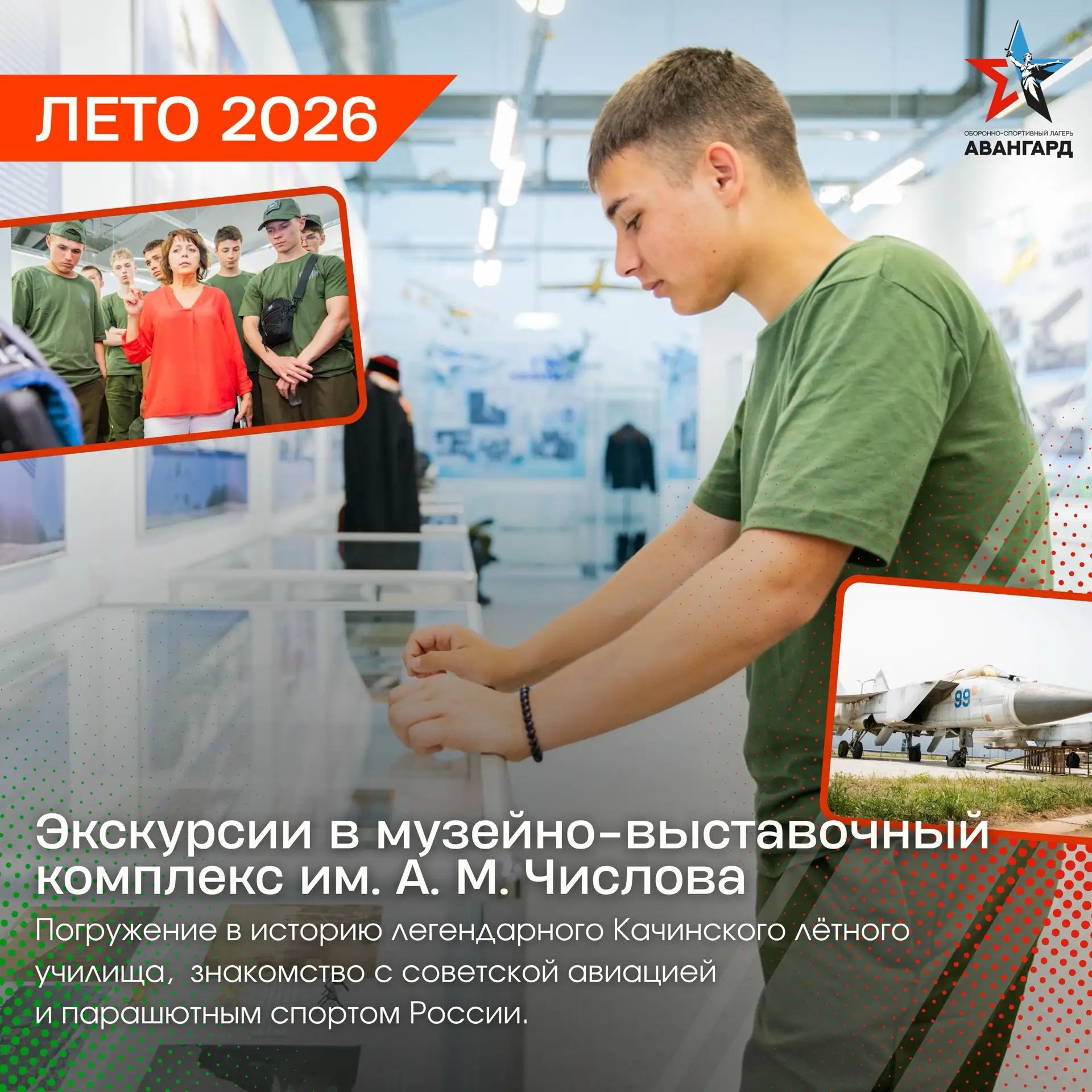 ЛЕТО 2026

ОБОРОННО-СПОРТИВНЫЙ ЛАГЕРЬ
АВАНГАРД

99

Экскурсии в музейно-выставочный комплекс им. А. М. Числова

Погружение в историю легендарного Качинского лётного училища, знакомство с советской авиацией и парашютным спортом России.